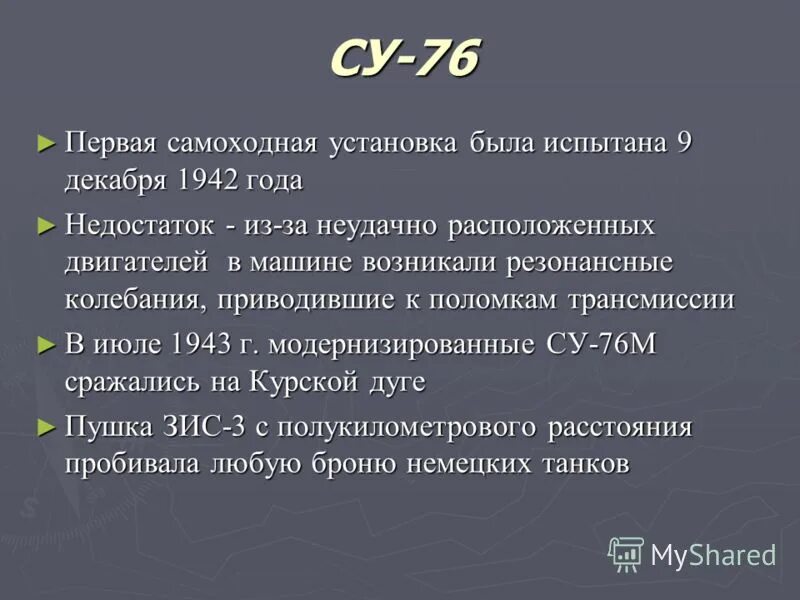 СУ-76

► Первая самоходная установка была испытана 9 декабря 1942 года

► Недостаток - из-за неудачно расположенных двигателей в машине возникали резонансные колебания, приводившие к поломкам трансмиссии

► В июле 1943 г. модернизированные СУ-76М сражались на Курской дуге

► Пушка ЗИС-3 с полукилометрового расстояния пробивала любую броню немецких танков

MyShared